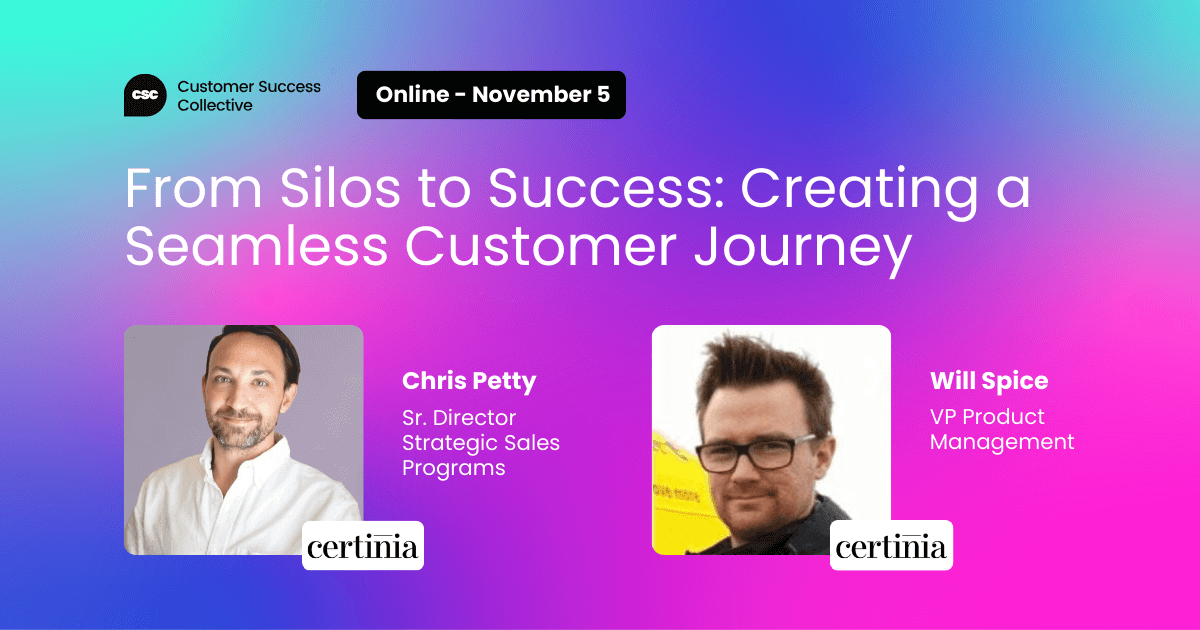 csc Customer Success Collective

Online - November 5

From Silos to Success: Creating a Seamless Customer Journey

Chris Petty
Sr. Director Strategic Sales Programs

certinia

Will Spice
VP Product Management

certinia